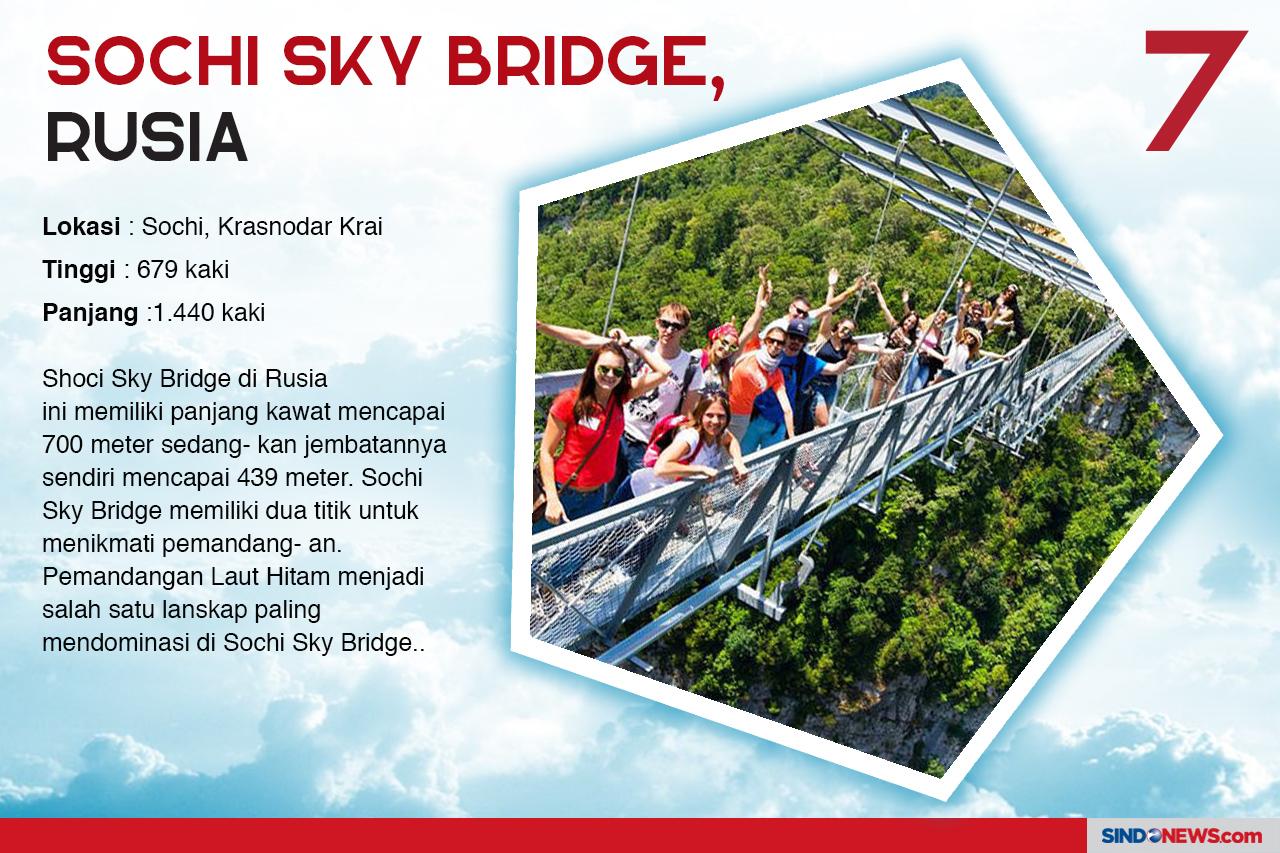 SOCHI SKY BRIDGE,
RUSIA

7

Lokasi : Sochi, Krasnodar Krai

Tinggi : 679 kaki

Panjang :1.440 kaki

Shoci Sky Bridge di Rusia ini memiliki panjang kawat mencapai 700 meter sedang- kan jembatannya sendiri mencapai 439 meter. Sochi Sky Bridge memiliki dua titik untuk menikmati pemandang- an. Pemandangan Laut Hitam menjadi salah satu lanskap paling mendominasi di Sochi Sky Bridge..

SINDONEWS.com